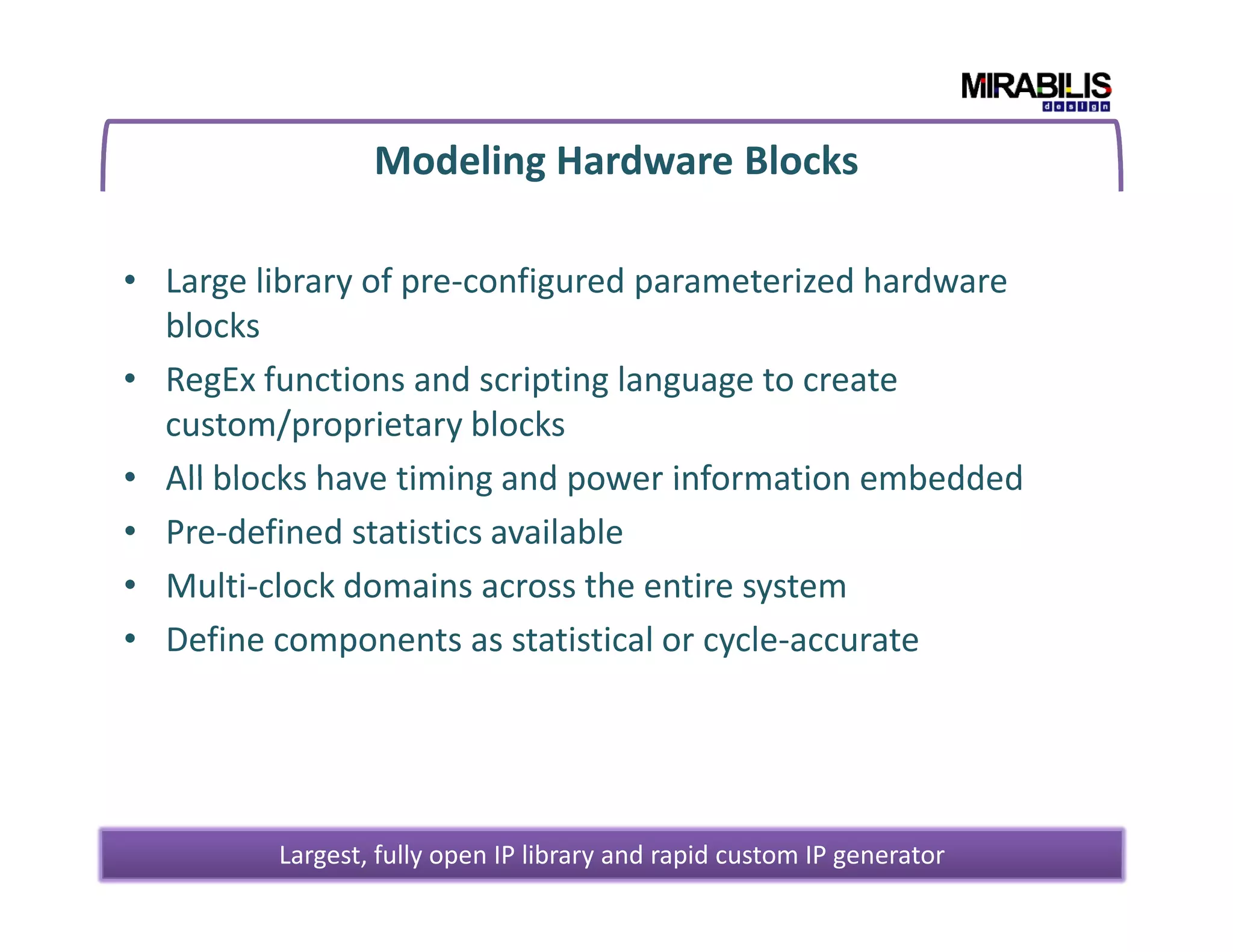 MIRABILIS
design

Modeling Hardware Blocks

• Large library of pre-configured parameterized hardware blocks
• RegEx functions and scripting language to create custom/proprietary blocks
• All blocks have timing and power information embedded
• Pre-defined statistics available
• Multi-clock domains across the entire system
• Define components as statistical or cycle-accurate

Largest, fully open IP library and rapid custom IP generator